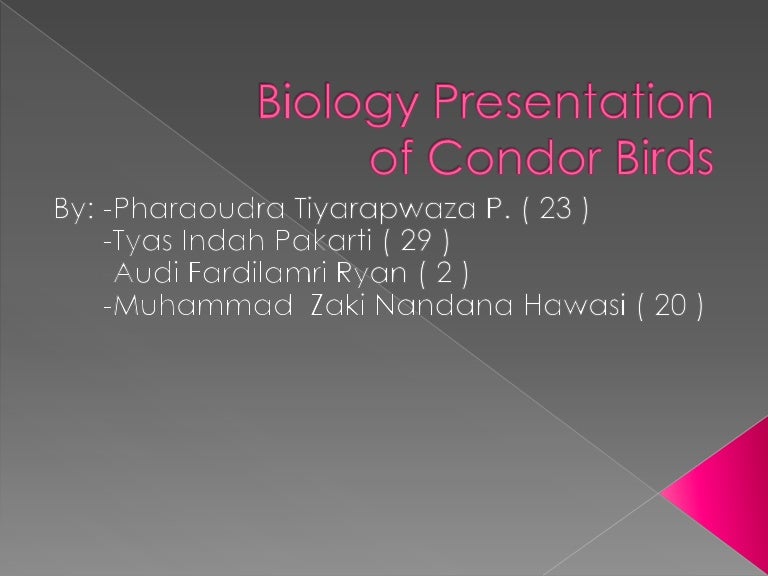 Biology Presentation of Condor Birds

By: -Pharaoudra Tiyarapwaza P. ( 23 )
-Tyas Indah Pakarti ( 29 )
Audi Fardilamri Ryan ( 2 )
-Muhammad Zaki Nandana Hawasi ( 20 )